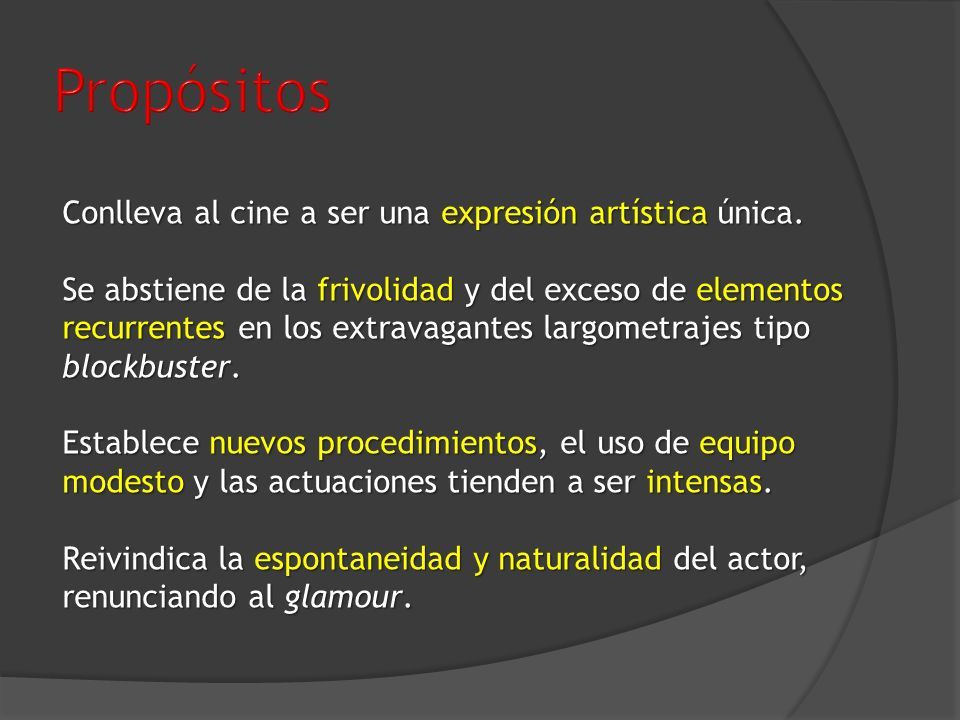 Propósitos

Conlleva al cine a ser una expresión artística única.

Se abstiene de la frivolidad y del exceso de elementos recurrentes en los extravagantes largometrajes tipo blockbuster.

Establece nuevos procedimientos, el uso de equipo modesto y las actuaciones tienden a ser intensas.

Reivindica la espontaneidad y naturalidad del actor, renunciando al glamour.